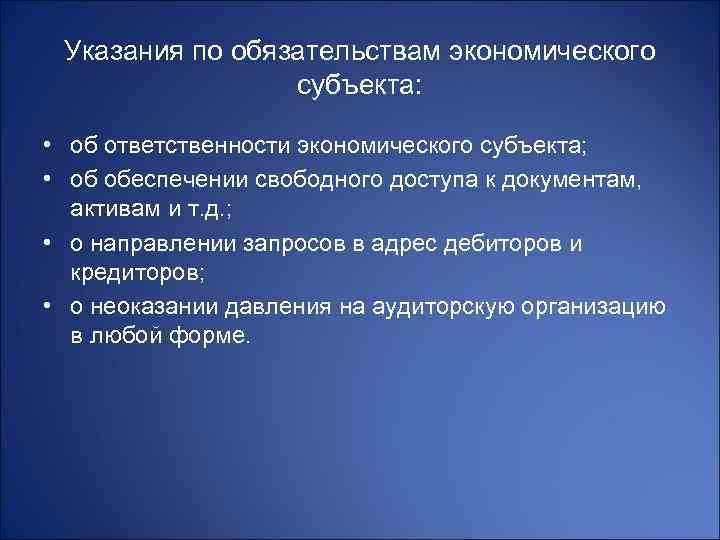 Указания по обязательствам экономического субъекта:

• об ответственности экономического субъекта;
• об обеспечении свободного доступа к документам, активам и т.д.;
• о направлении запросов в адрес дебиторов и кредиторов;
• о неоказании давления на аудиторскую организацию в любой форме.